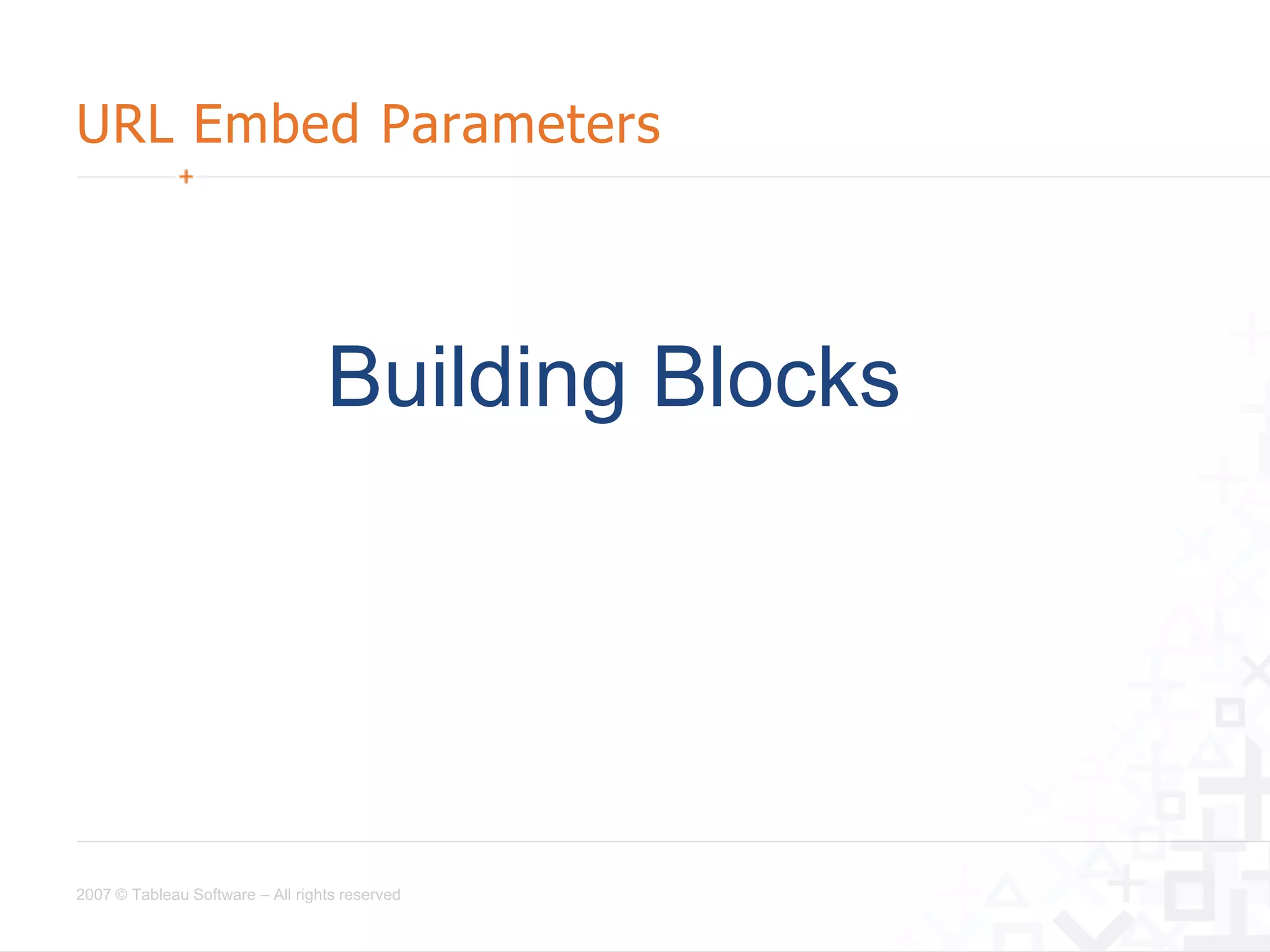 URL Embed Parameters

Building Blocks

2007 © Tableau Software – All rights reserved